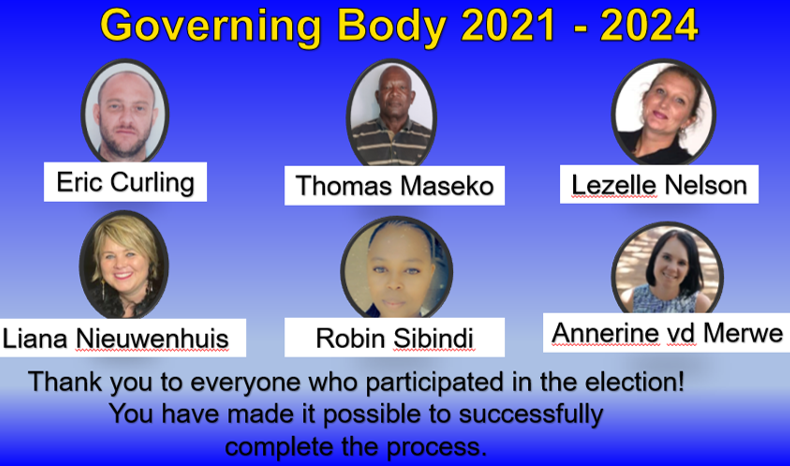 Governing Body 2021 - 2024

Eric Curling

Thomas Maseko

Lezelle Nelson

Liana Nieuwenhuis

Robin Sibindi

Annerine vd Merwe

Thank you to everyone who participated in the election! You have made it possible to successfully complete the process.